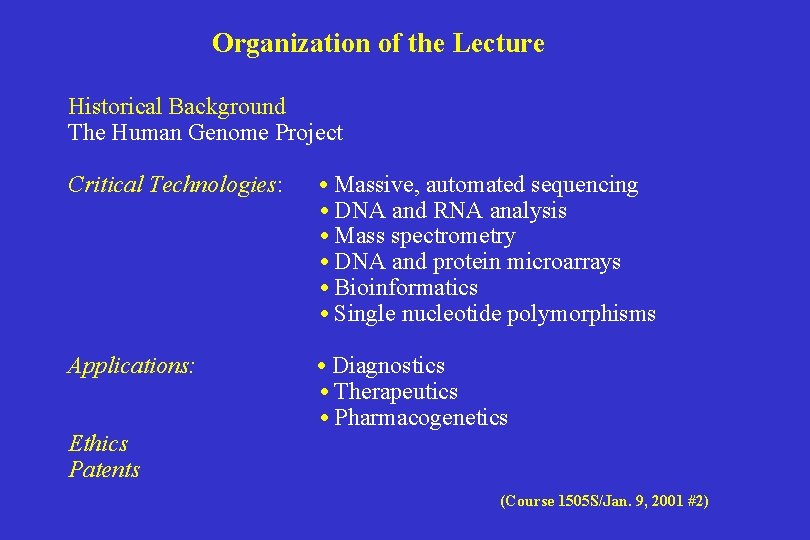 Organization of the Lecture

Historical Background
The Human Genome Project

Critical Technologies:
• Massive, automated sequencing
• DNA and RNA analysis
• Mass spectrometry
• DNA and protein microarrays
• Bioinformatics
• Single nucleotide polymorphisms

Applications:
• Diagnostics
• Therapeutics
• Pharmacogenetics

Ethics
Patents

(Course 1505S/Jan. 9, 2001 #2)